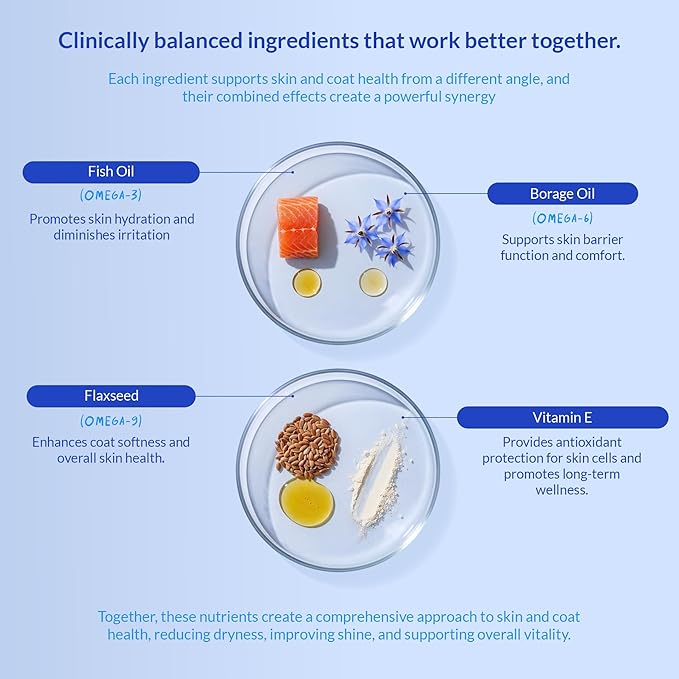 Clinically balanced ingredients that work better together.

Each ingredient supports skin and coat health from a different angle, and their combined effects create a powerful synergy

Fish Oil

(OMEGA-3)

Promotes skin hydration and diminishes irritation

Borage Oil

(OMEGA-6)

Supports skin barrier function and comfort.

Flaxseed

(OMEGA-9)

Enhances coat softness and overall skin health.

Vitamin E

Provides antioxidant protection for skin cells and promotes long-term wellness.

Together, these nutrients create a comprehensive approach to skin and coat health, reducing dryness, improving shine, and supporting overall vitality.